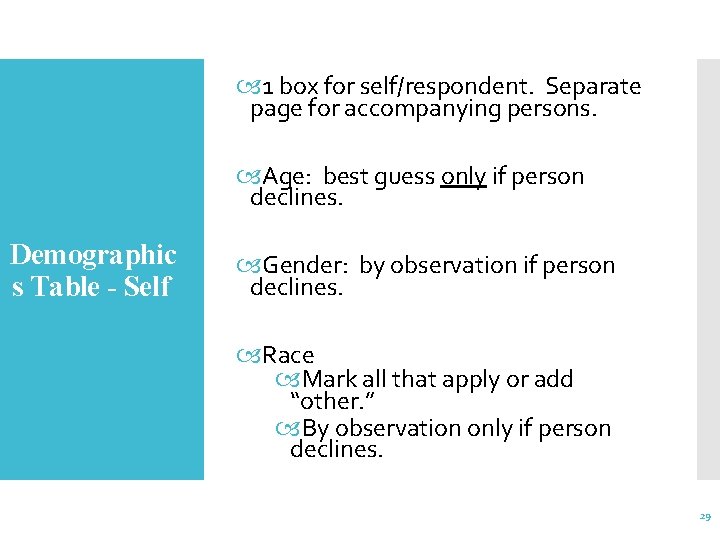 Demographics Table - Self

1 box for self/respondent. Separate page for accompanying persons.

Age: best guess only if person declines.

Gender: by observation if person declines.

Race

Mark all that apply or add “other.”

By observation only if person declines.

29